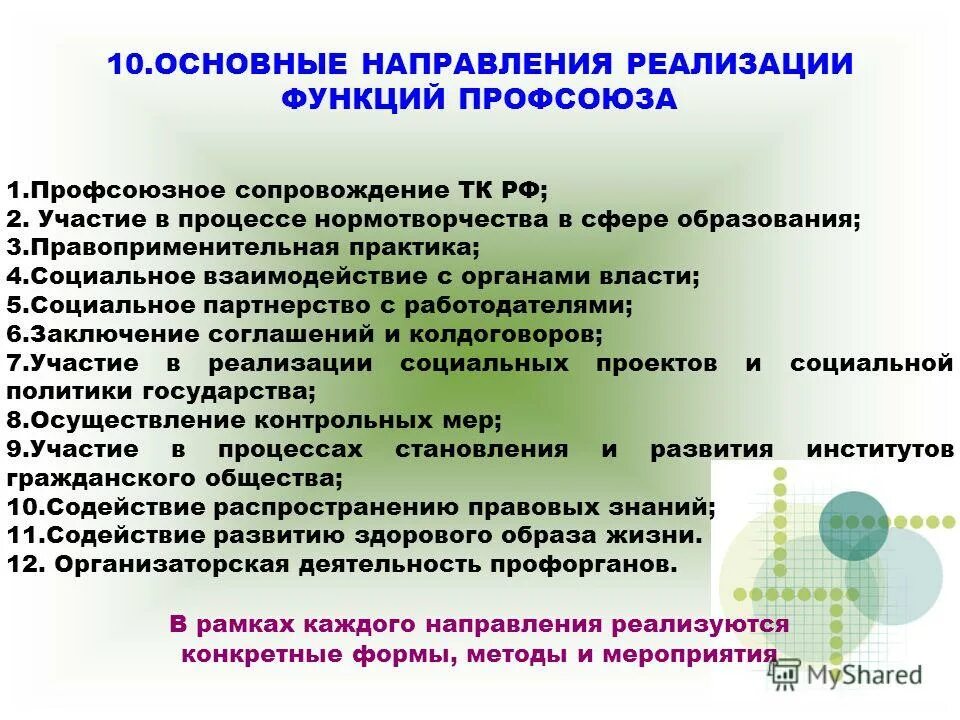 10.ОСНОВНЫЕ НАПРАВЛЕНИЯ РЕАЛИЗАЦИИ ФУНКЦИЙ ПРОФСОЮЗА

1.Профсоюзное сопровождение ТК РФ;
2. Участие в процессе нормотворчества в сфере образования;
3.Правоприменительная практика;
4.Социальное взаимодействие с органами власти;
5.Социальное партнерство с работодателями;
6.Заключение соглашений и колдоговоров;
7.Участие в реализации социальных проектов и социальной политики государства;
8.Осуществление контрольных мер;
9.Участие в процессах становления и развития институтов гражданского общества;
10.Содействие распространению правовых знаний;
11.Содействие развитию здорового образа жизни.
12. Организаторская деятельность профорганов.

В рамках каждого направления реализуются конкретные формы, методы и мероприятия

MyShared